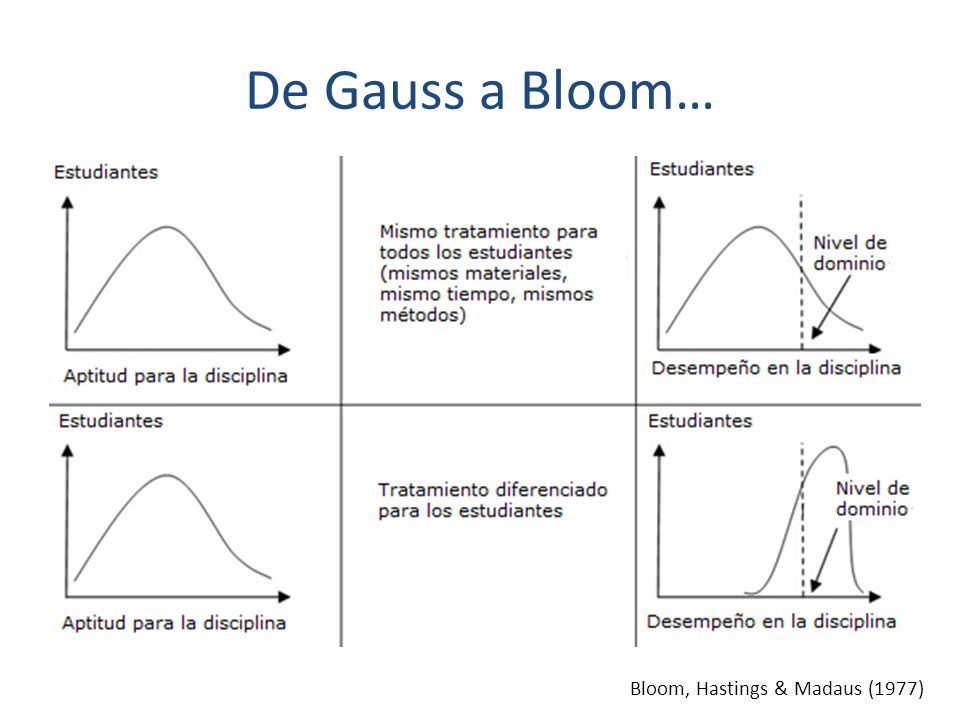 De Gauss a Bloom…

Estudiantes

Aptitud para la disciplina

Mismo tratamiento para todos los estudiantes (mismos materiales, mismo tiempo, mismos métodos)

Estudiantes

Nivel de dominio

Desempeño en la disciplina

Estudiantes

Aptitud para la disciplina

Tratamiento diferenciado para los estudiantes

Estudiantes

Nivel de dominio

Desempeño en la disciplina

Bloom, Hastings & Madaus (1977)